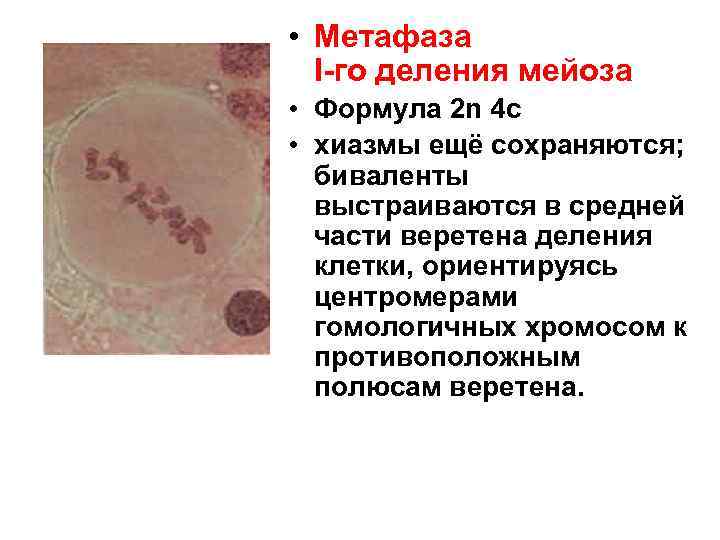 • Метафаза I-го деления мейоза
• Формула 2n 4c
• хиазмы ещё сохраняются; биваленты выстраиваются в средней части веретена деления клетки, ориентируясь центромерами гомологичных хромосом к противоположным полюсам веретена.